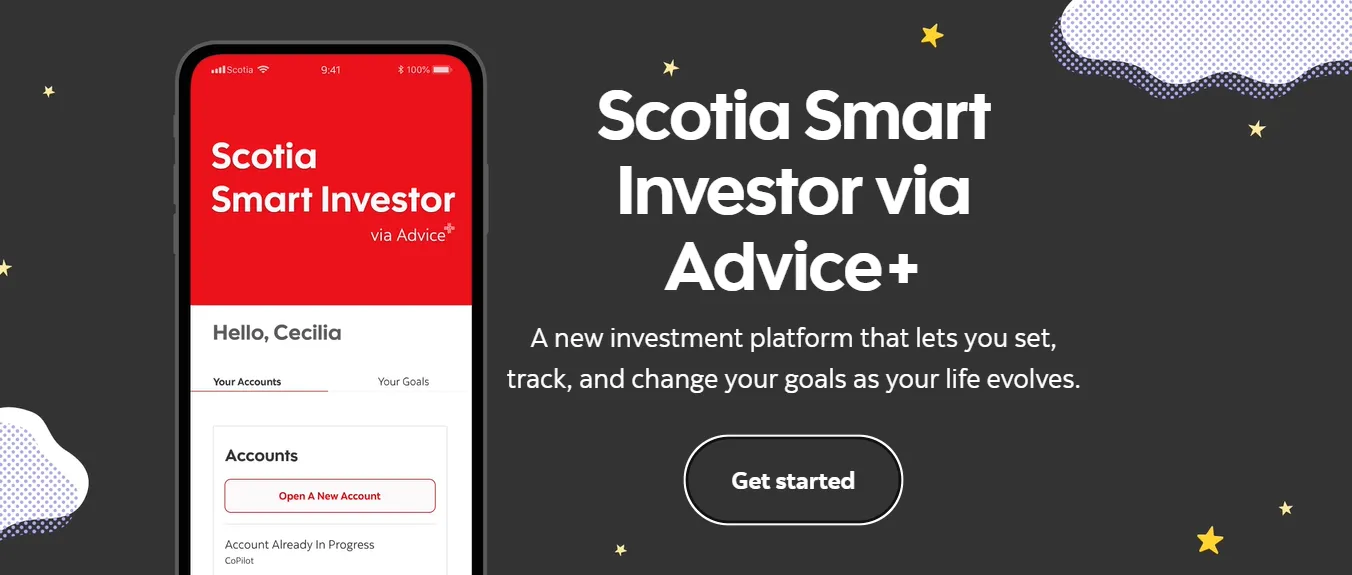 Scotia 9:41 100%

Scotia Smart Investor via Advice+

Hello, Cecilia

Your Accounts Your Goals

Accounts

Open A New Account

Account Already In Progress
CoPilot

Scotia Smart Investor via Advice+

A new investment platform that lets you set, track, and change your goals as your life evolves.

Get started